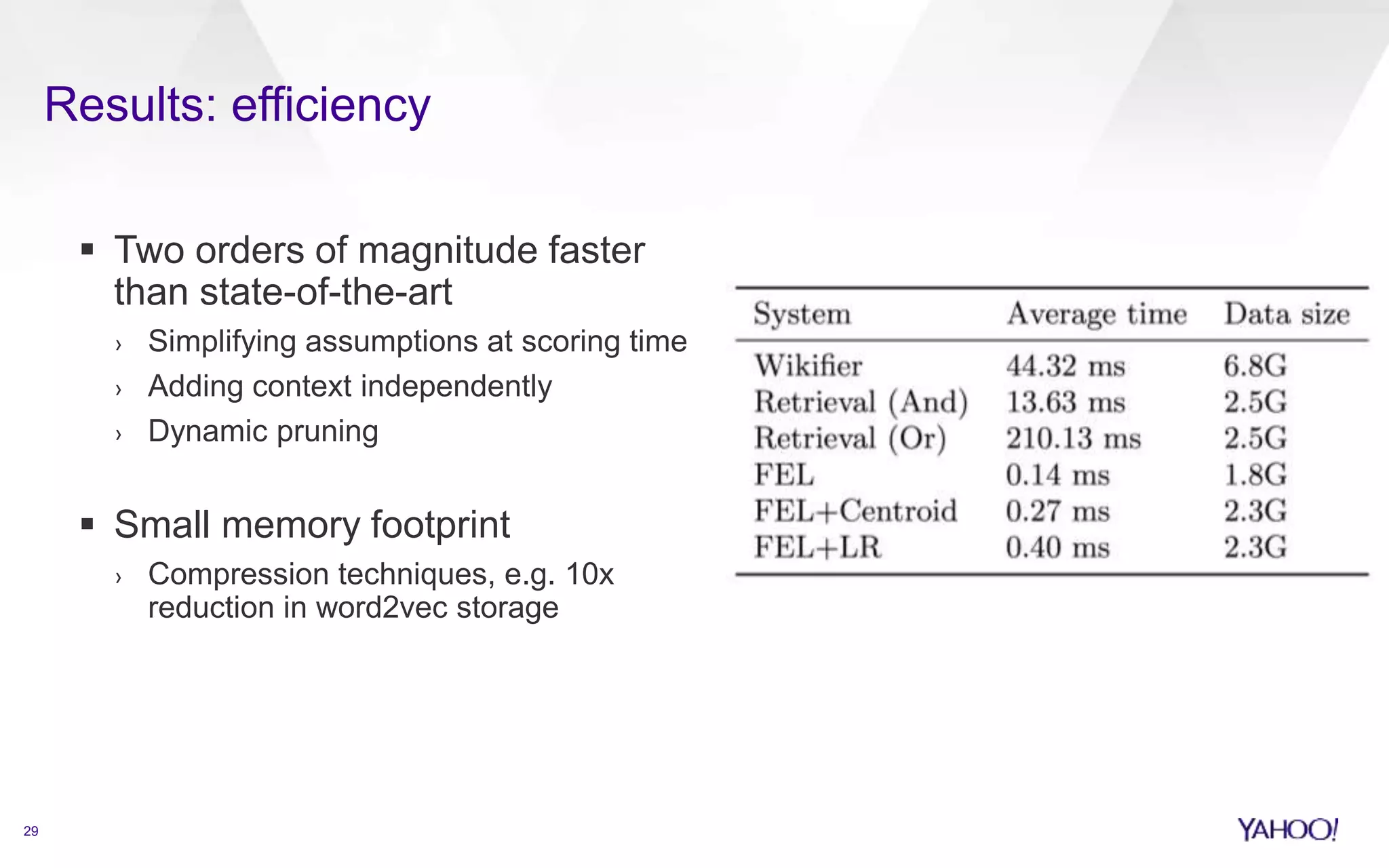 Results: efficiency

▪ Two orders of magnitude faster than state-of-the-art
› Simplifying assumptions at scoring time
› Adding context independently
› Dynamic pruning

▪ Small memory footprint
› Compression techniques, e.g. 10x reduction in word2vec storage

| System | Average time | Data size |
|---|---|---|
| Wikifier | 44.32 ms | 6.8G |
| Retrieval (And) | 13.63 ms | 2.5G |
| Retrieval (Or) | 210.13 ms | 2.5G |
| FEL | 0.14 ms | 1.8G |
| FEL+Centroid | 0.27 ms | 2.3G |
| FEL+LR | 0.40 ms | 2.3G |

29

YAHOO!